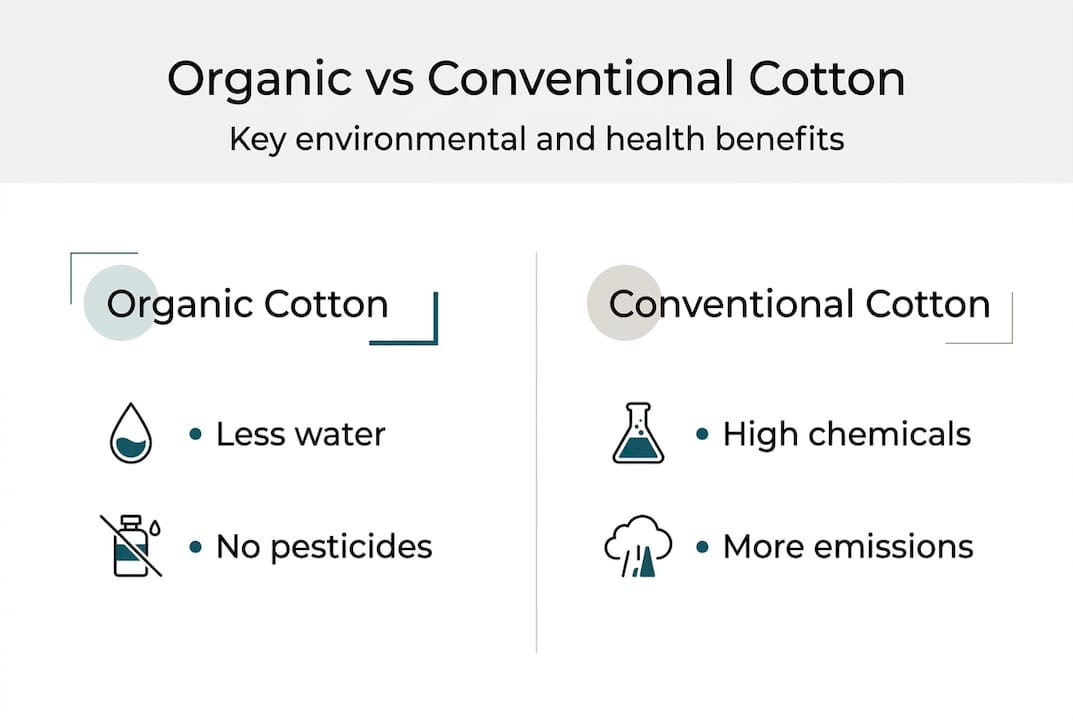 Organic vs Conventional Cotton

Key environmental and health benefits

Organic Cotton

• Less water

• No pesticides

Conventional Cotton

• High chemicals

• More emissions